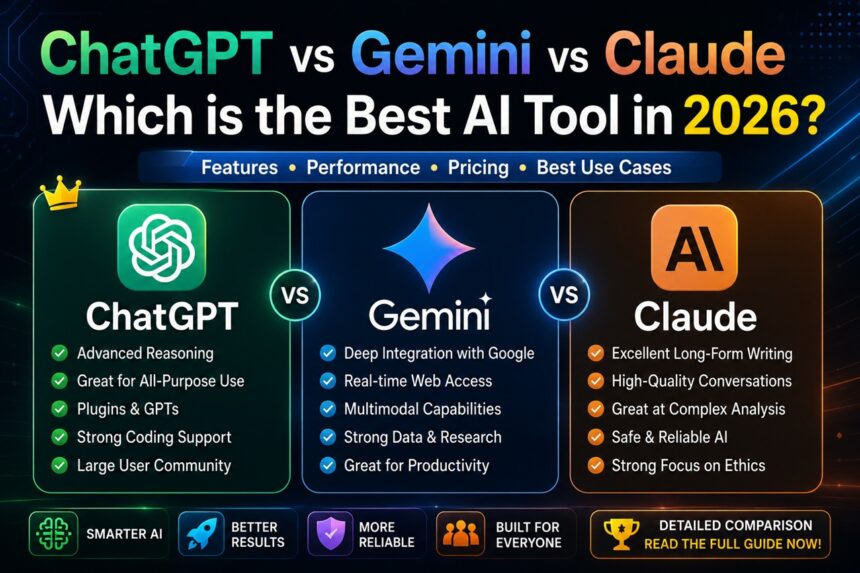 ChatGPT vs Gemini vs Claude
Which is the Best AI Tool in 2026?

Features • Performance • Pricing • Best Use Cases

ChatGPT
Advanced Reasoning
Great for All-Purpose Use
Plugins & GPTs
Strong Coding Support
Large User Community

VS

Gemini
Deep Integration with Google
Real-time Web Access
Multimodal Capabilities
Strong Data & Research
Great for Productivity

VS

AI
Claude
Excellent Long-Form Writing
High-Quality Conversations
Great at Complex Analysis
Safe & Reliable AI
Strong Focus on Ethics

SMARTER AI
BETTER RESULTS
MORE RELIABLE
BUILT FOR EVERYONE
DETAILED COMPARISON
READ THE FULL GUIDE NOW!